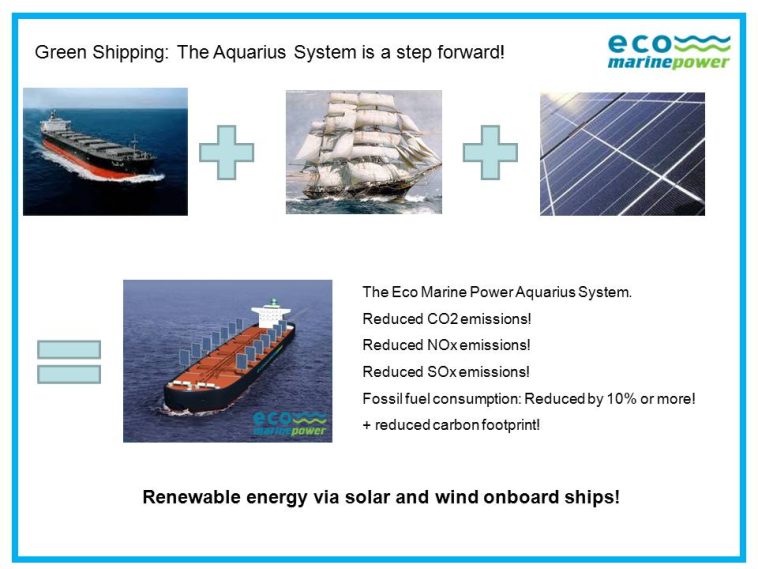 Green Shipping: The Aquarius System is a step forward!

eco marinepower

eco marinepower

The Eco Marine Power Aquarius System.

Reduced CO2 emissions!

Reduced NOx emissions!

Reduced SOx emissions!

Fossil fuel consumption: Reduced by 10% or more!

+ reduced carbon footprint!

Renewable energy via solar and wind onboard ships!